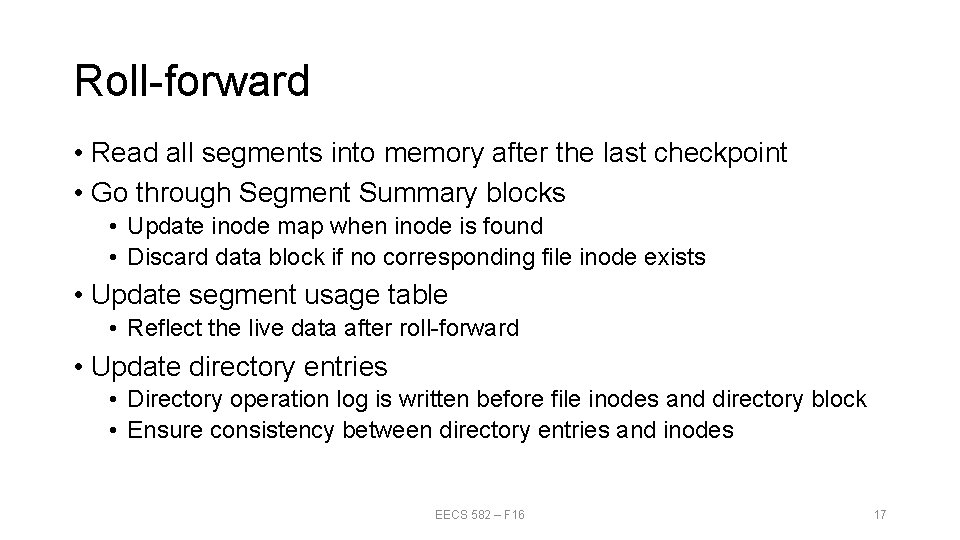 Roll-forward

• Read all segments into memory after the last checkpoint
• Go through Segment Summary blocks
  • Update inode map when inode is found
  • Discard data block if no corresponding file inode exists
• Update segment usage table
  • Reflect the live data after roll-forward
• Update directory entries
  • Directory operation log is written before file inodes and directory block
  • Ensure consistency between directory entries and inodes

EECS 582 – F16

17